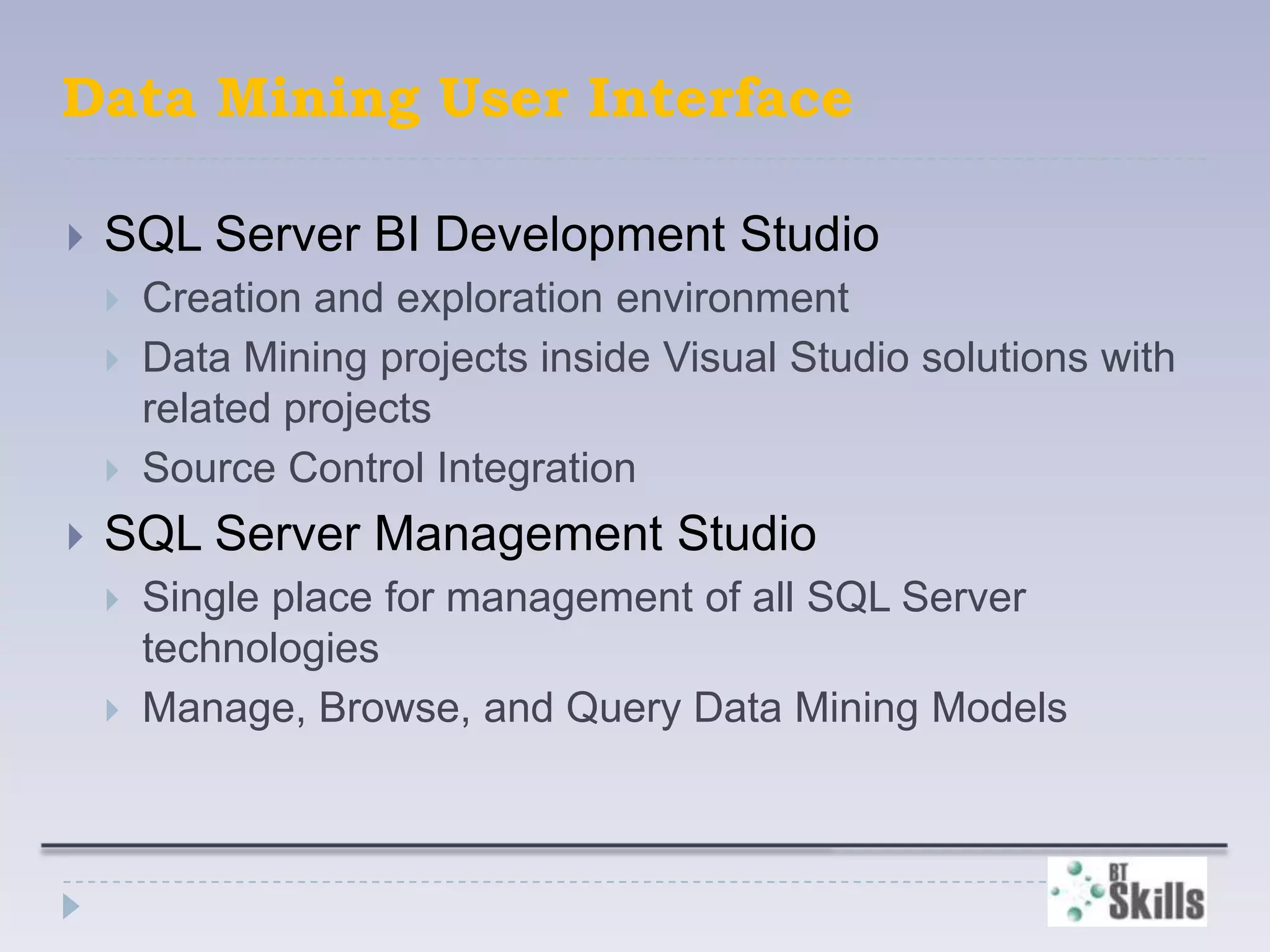 Data Mining User Interface

SQL Server BI Development Studio

Creation and exploration environment

Data Mining projects inside Visual Studio solutions with related projects

Source Control Integration

SQL Server Management Studio

Single place for management of all SQL Server technologies

Manage, Browse, and Query Data Mining Models

BT Skills